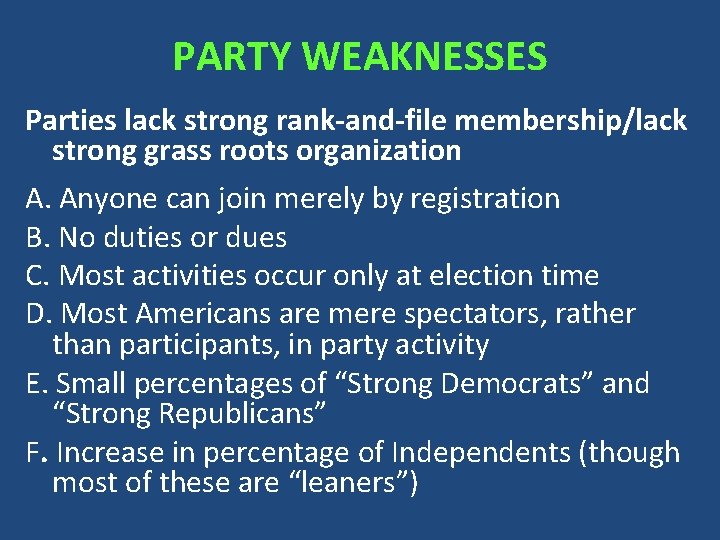 PARTY WEAKNESSES

Parties lack strong rank-and-file membership/lack strong grass roots organization

A. Anyone can join merely by registration

B. No duties or dues

C. Most activities occur only at election time

D. Most Americans are mere spectators, rather than participants, in party activity

E. Small percentages of “Strong Democrats” and “Strong Republicans”

F. Increase in percentage of Independents (though most of these are “leaners”)